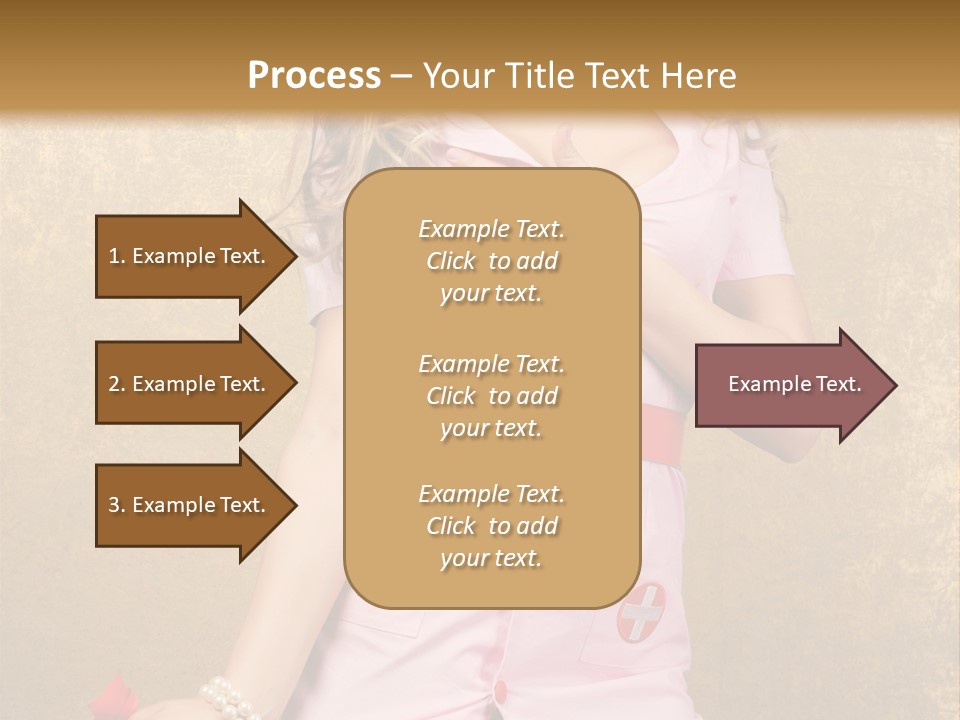 Process – Your Title Text Here

1. Example Text.

2. Example Text.

3. Example Text.

Example Text. Click to add your text.

Example Text. Click to add your text.

Example Text. Click to add your text.

Example Text.